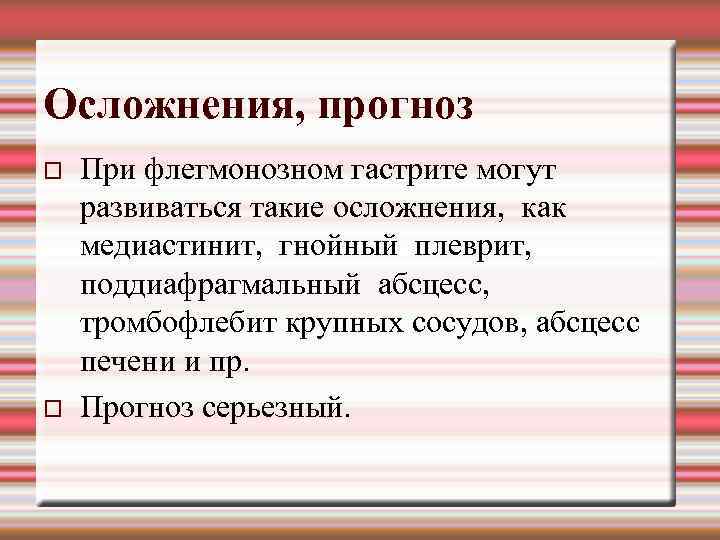 Осложнения, прогноз

□ При флегмонозном гастрите могут развиваться такие осложнения, как медиастинит, гнойный плеврит, поддиафрагмальный абсцесс, тромбофлебит крупных сосудов, абсцесс печени и пр.

□ Прогноз серьезный.